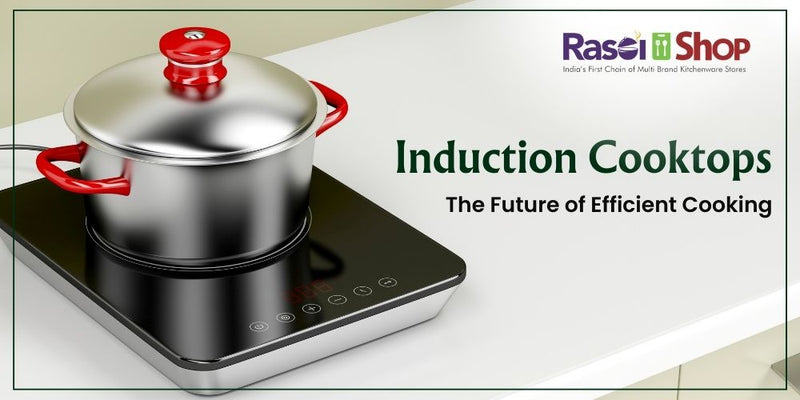 Rasoi Shop
India's First Chain of Multi Brand Kitchenware Stores

Induction Cooktops

The Future of Efficient Cooking